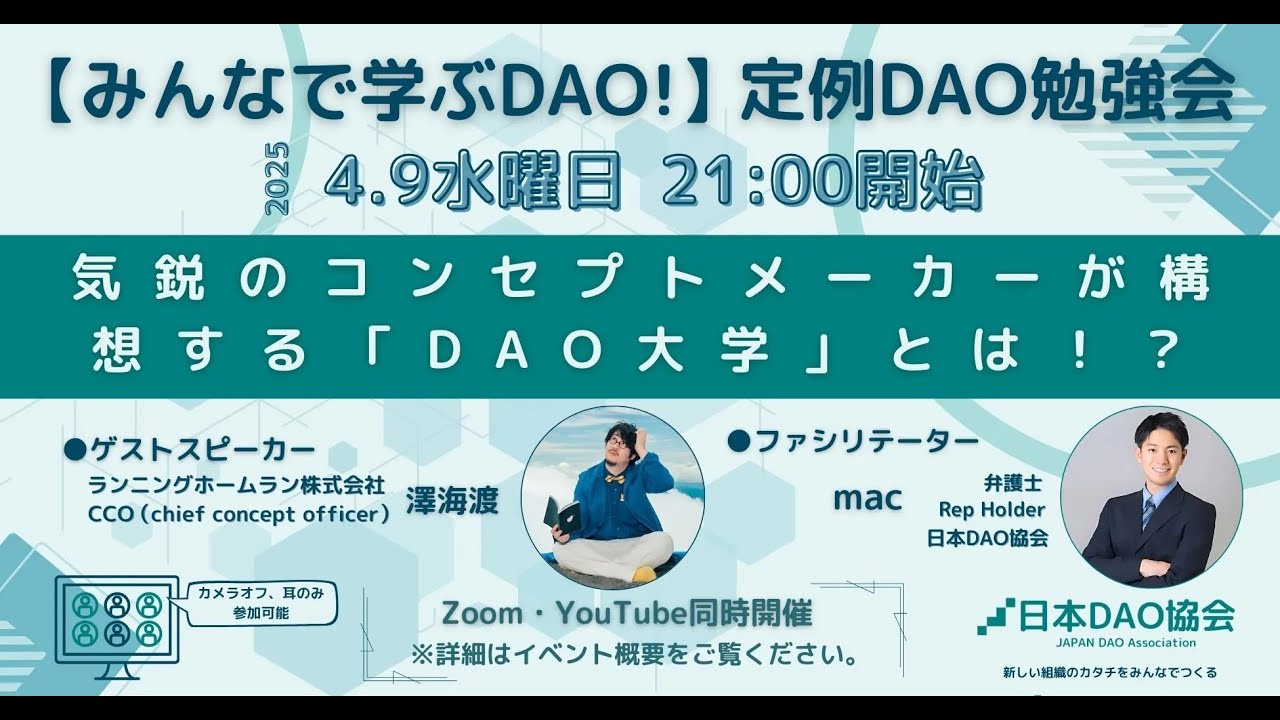 【みんなで学ぶDAO!】定例DAO勉強会

2025 4.9水曜日 21:00開始

気鋭のコンセプトメーカーが構想する「DAO大学」とは！？

●ゲストスピーカー
ランニングホームラン株式会社
CCO（chief concept officer）
澤海渡

●ファシリテーター
mac
弁護士
Rep Holder
日本DAO協会

カメラオフ、耳のみ参加可能

Zoom・YouTube同時開催
※詳細はイベント概要をご覧ください。

日本DAO協会
JAPAN DAO Association
新しい組織のカタチをみんなでつくる